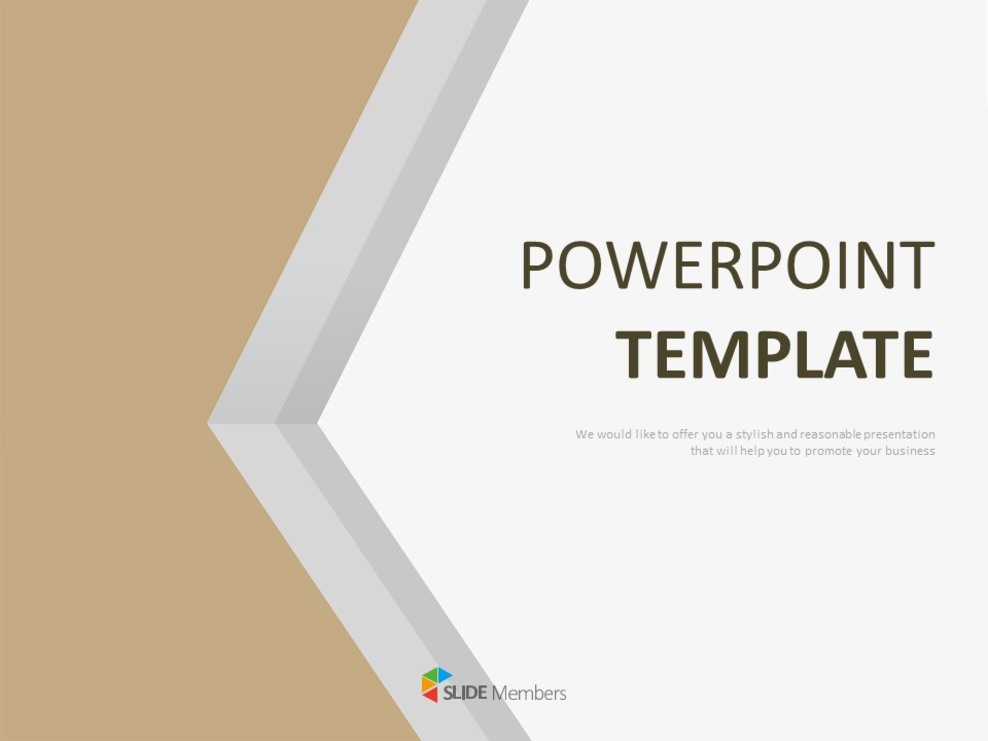 POWERPOINT
TEMPLATE

We would like to offer you a stylish and reasonable presentation that will help you to promote your business

SLIDE Members